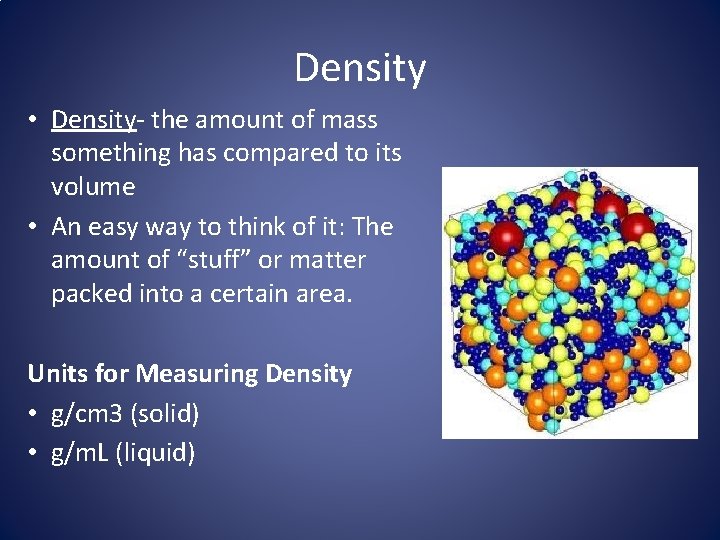 Density

• Density- the amount of mass something has compared to its volume
• An easy way to think of it: The amount of “stuff” or matter packed into a certain area.

Units for Measuring Density
• g/cm3 (solid)
• g/mL (liquid)